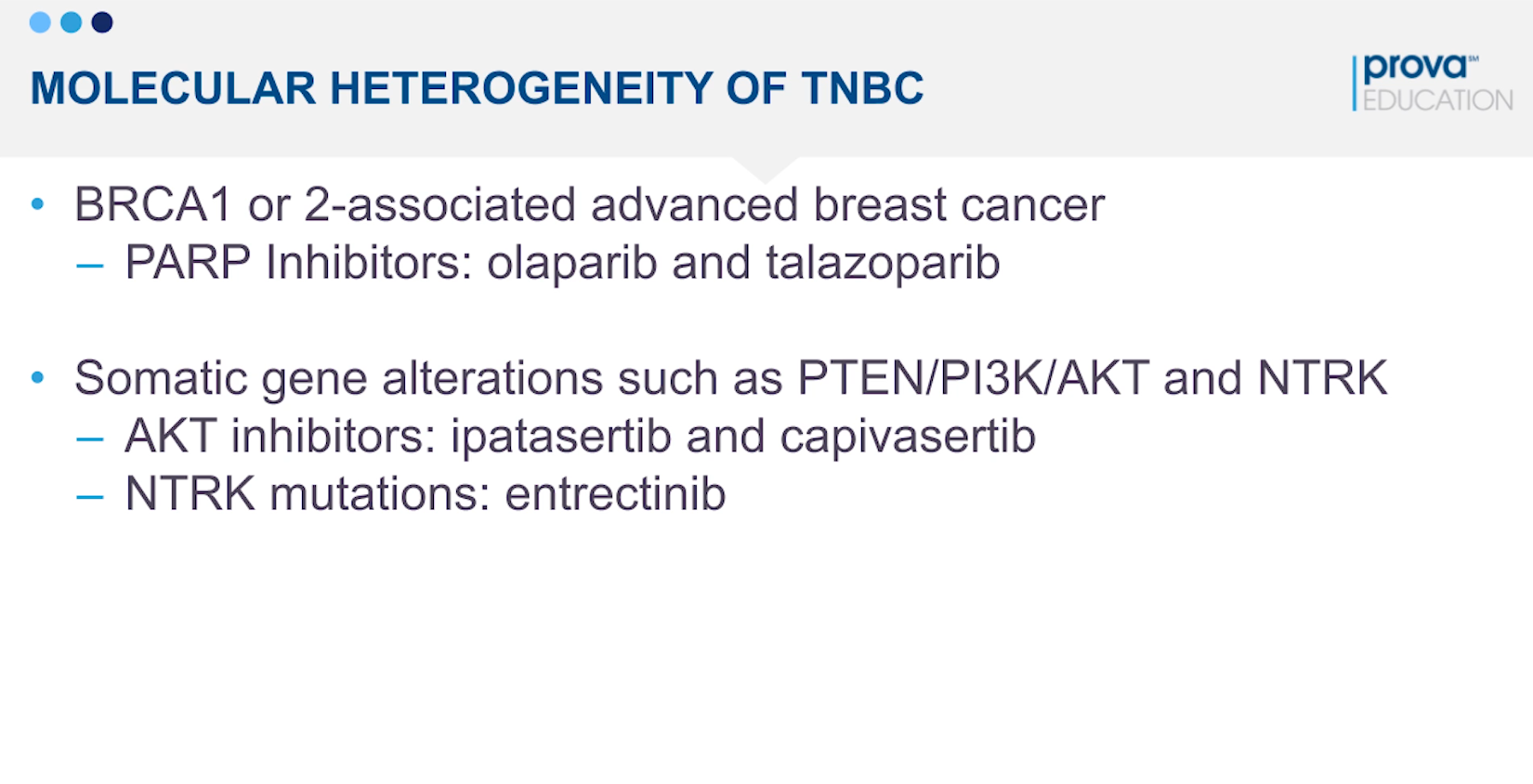 MOLECULAR HETEROGENEITY OF TNBC

prova℠ EDUCATION

• BRCA1 or 2-associated advanced breast cancer
– PARP Inhibitors: olaparib and talazoparib

• Somatic gene alterations such as PTEN/PI3K/AKT and NTRK
– AKT inhibitors: ipatasertib and capivasertib
– NTRK mutations: entrectinib